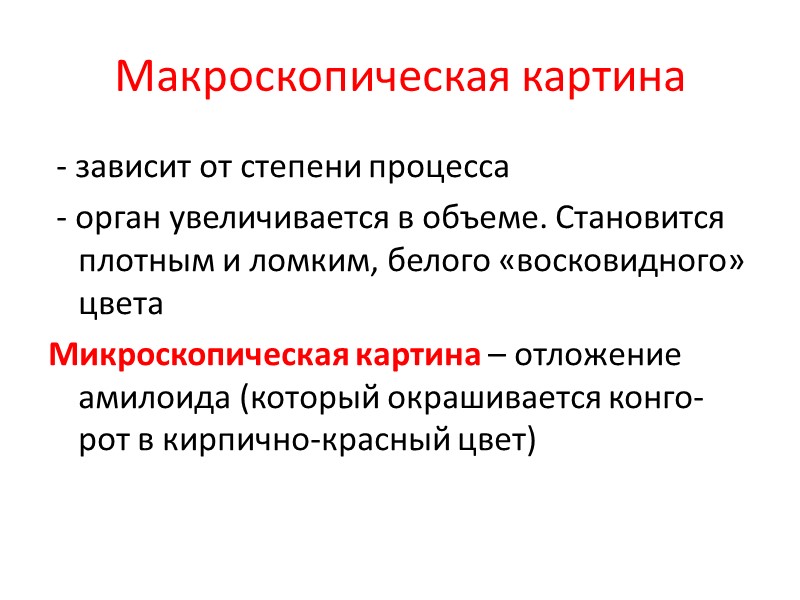 Макроскопическая картина

- зависит от степени процесса

- орган увеличивается в объеме. Становится плотным и ломким, белого «восковидного» цвета

Микроскопическая картина – отложение амилоида (который окрашивается конго-рот в кирпично-красный цвет)